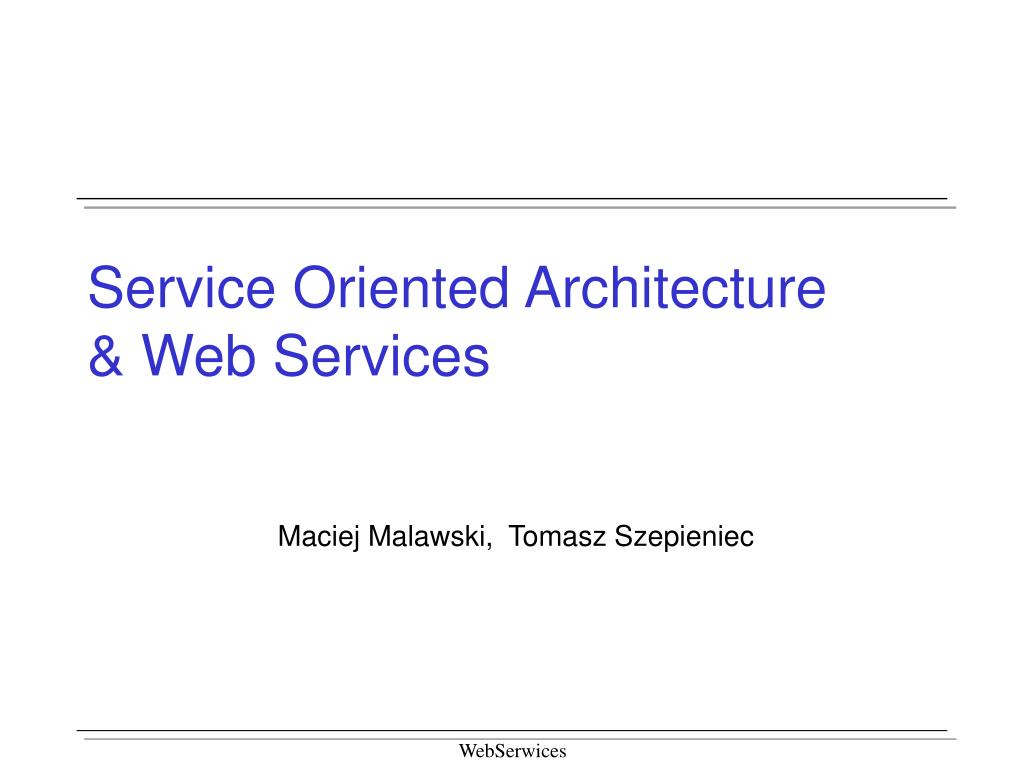 Service Oriented Architecture
& Web Services

Maciej Malawski, Tomasz Szepieniec

WebSerwices